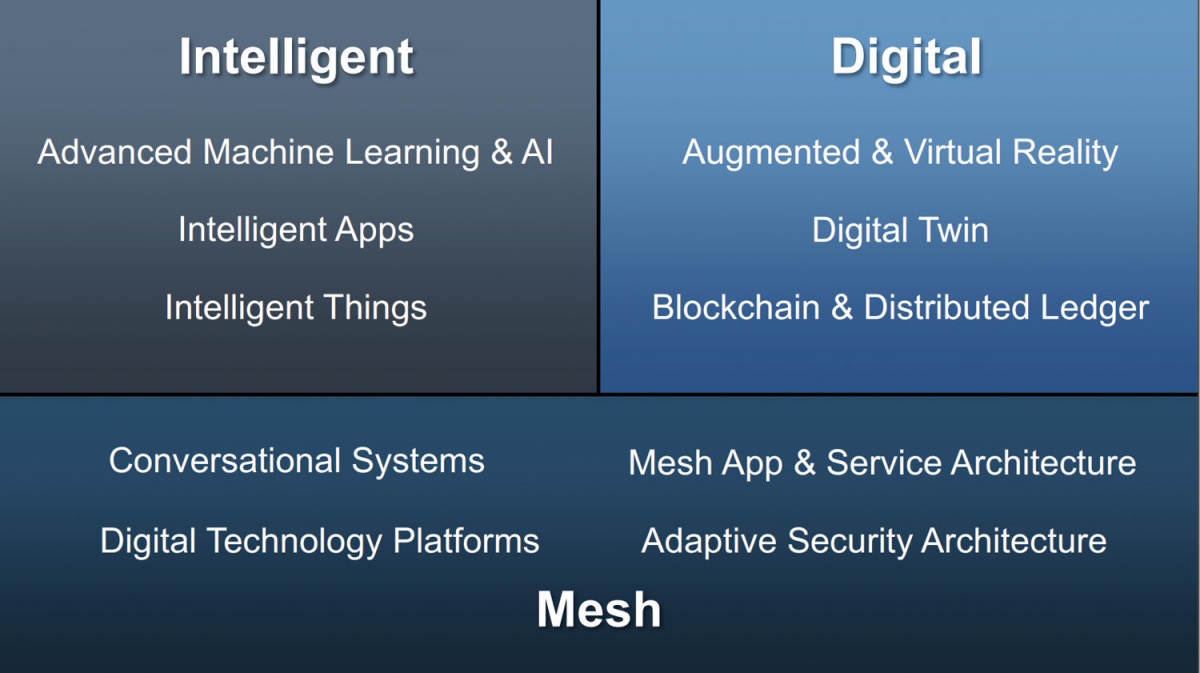 Intelligent

Advanced Machine Learning & AI

Intelligent Apps

Intelligent Things

Digital

Augmented & Virtual Reality

Digital Twin

Blockchain & Distributed Ledger

Conversational Systems

Digital Technology Platforms

Mesh App & Service Architecture

Adaptive Security Architecture

Mesh